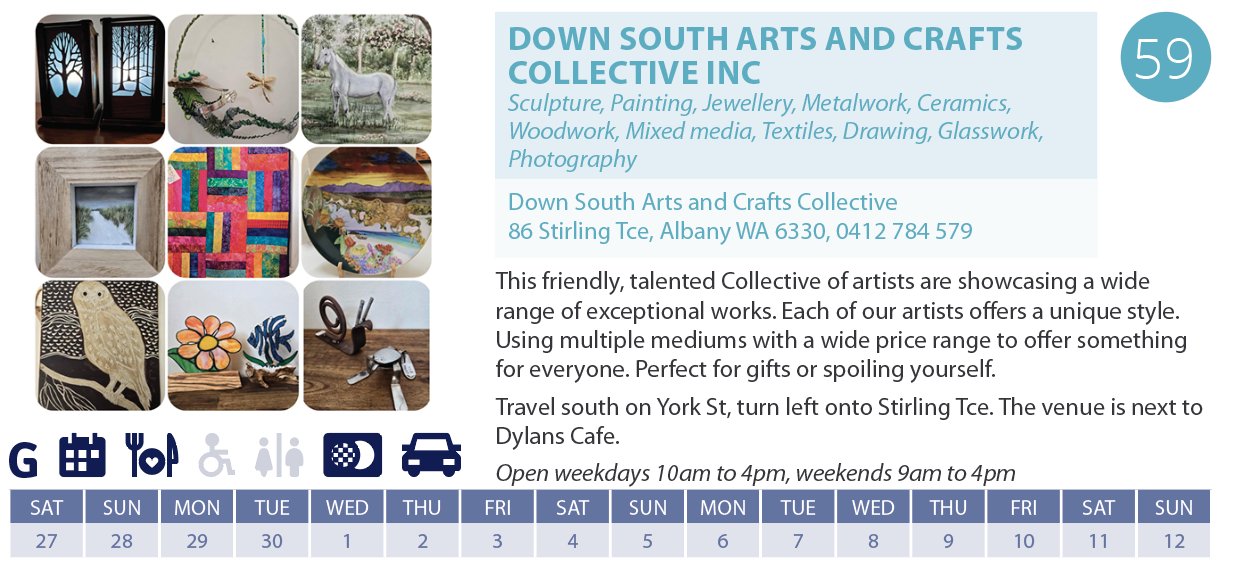 DOWN SOUTH ARTS AND CRAFTS COLLECTIVE INC

59

Sculpture, Painting, Jewellery, Metalwork, Ceramics, Woodwork, Mixed media, Textiles, Drawing, Glasswork, Photography

Down South Arts and Crafts Collective
86 Stirling Tce, Albany WA 6330, 0412 784 579

This friendly, talented Collective of artists are showcasing a wide range of exceptional works. Each of our artists offers a unique style. Using multiple mediums with a wide price range to offer something for everyone. Perfect for gifts or spoiling yourself.

Travel south on York St, turn left onto Stirling Tce. The venue is next to Dylans Cafe.

G

Open weekdays 10am to 4pm, weekends 9am to 4pm

| SAT | SUN | MON | TUE | WED | THU | FRI | SAT | SUN | MON | TUE | WED | THU | FRI | SAT | SUN |
|---|---|---|---|---|---|---|---|---|---|---|---|---|---|---|---|
| 27 | 28 | 29 | 30 | 1 | 2 | 3 | 4 | 5 | 6 | 7 | 8 | 9 | 10 | 11 | 12 |